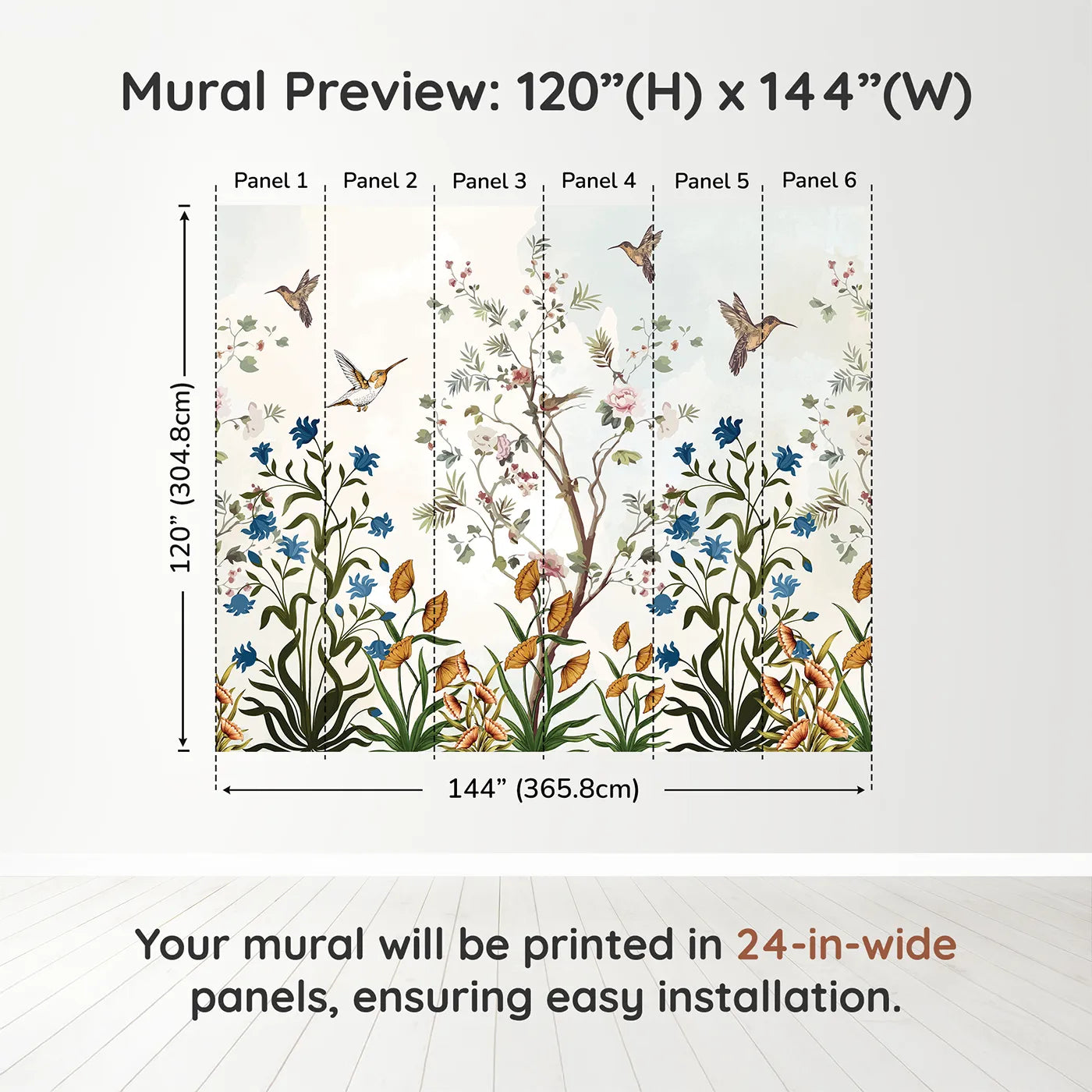 Mural Preview: 120”(H) x 144”(W)

Panel 1
Panel 2
Panel 3
Panel 4
Panel 5
Panel 6

120” (304.8cm)

144” (365.8cm)

Your mural will be printed in 24-in-wide panels, ensuring easy installation.